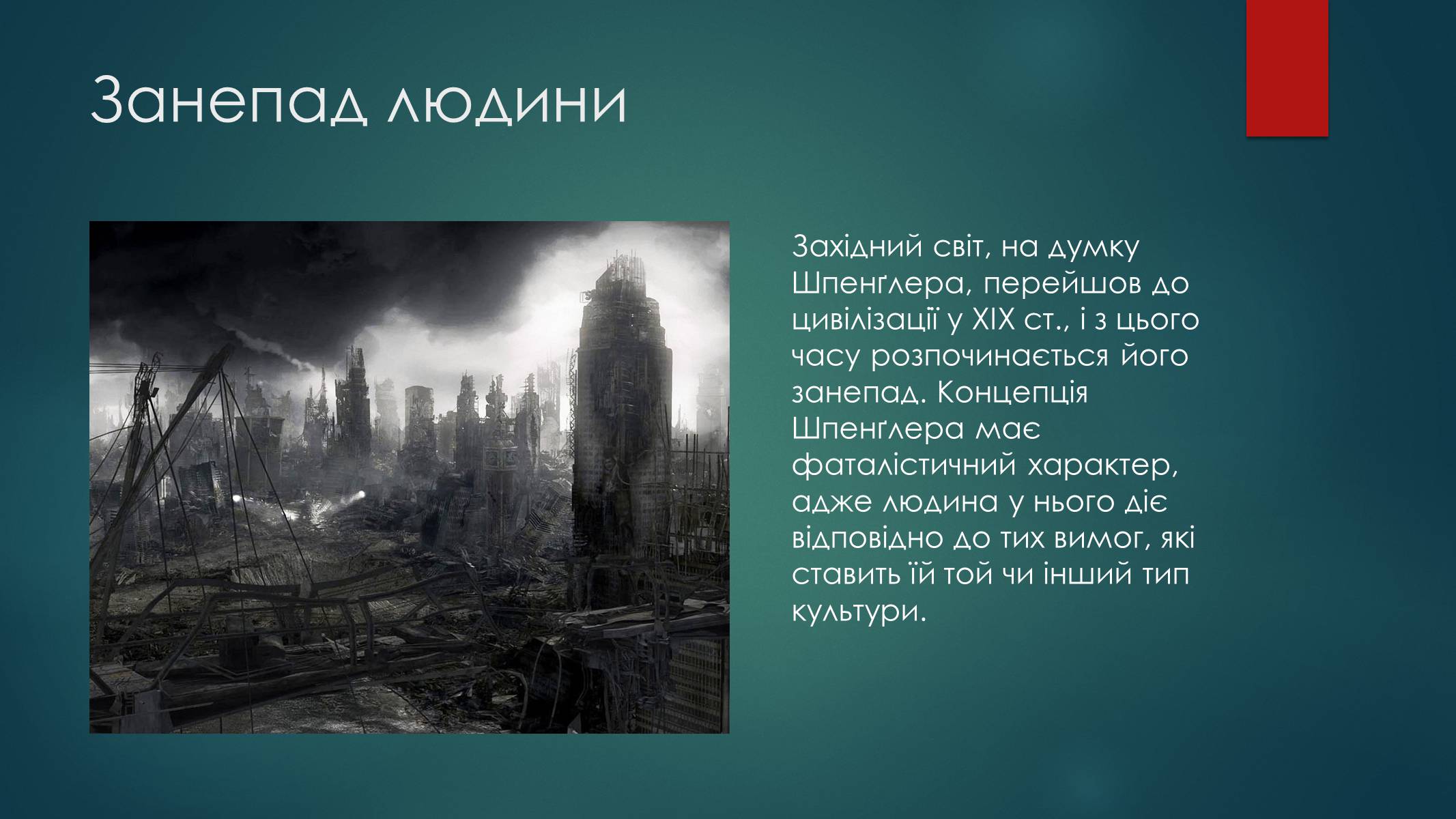 Занепад людини

Західний світ, на думку Шпенґлера, перейшов до цивілізації у XIX ст., і з цього часу розпочинається його занепад. Концепція Шпенґлера має фаталістичний характер, адже людина у нього діє відповідно до тих вимог, які ставить їй той чи інший тип культури.